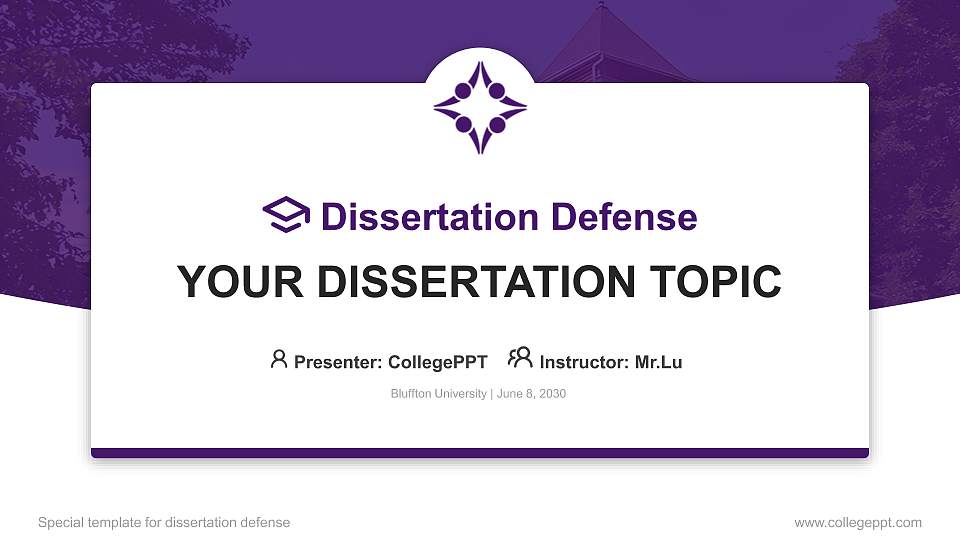 Dissertation Defense

YOUR DISSERTATION TOPIC

Presenter: CollegePPT Instructor: Mr.Lu

Bluffton University | June 8, 2030

Special template for dissertation defense

www.collegeppt.com